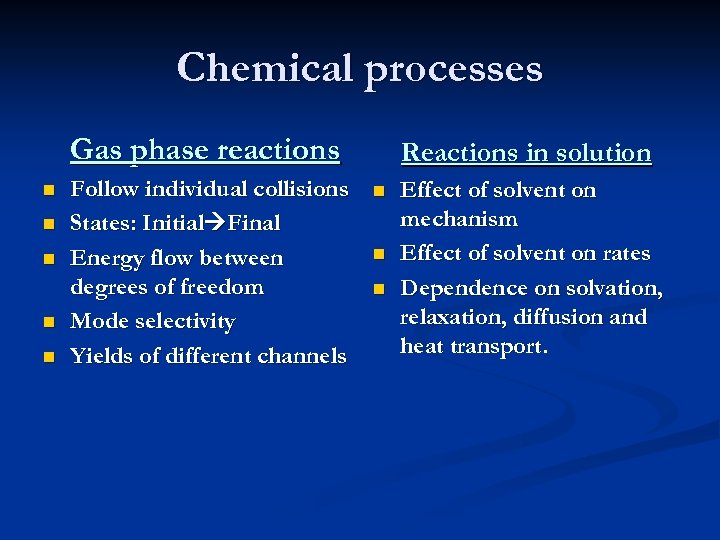 Chemical processes

Gas phase reactions

- Follow individual collisions
- States: Initial→Final
- Energy flow between degrees of freedom
- Mode selectivity
- Yields of different channels

Reactions in solution

- Effect of solvent on mechanism
- Effect of solvent on rates
- Dependence on solvation, relaxation, diffusion and heat transport.